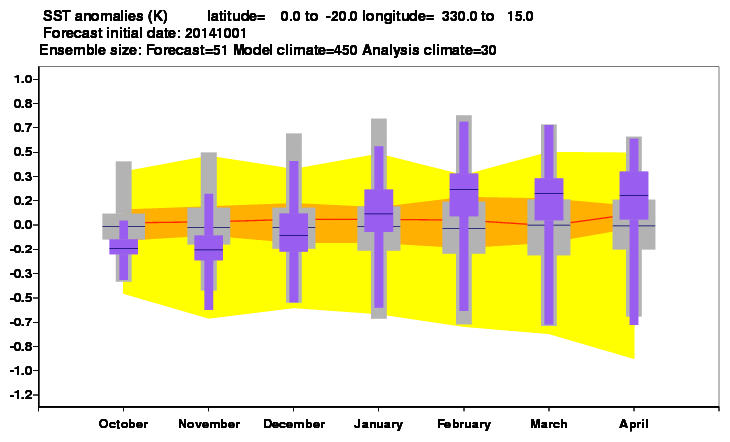 SST anomalies (K) latitude= 0.0 to -20.0 longitude= 330.0 to 15.0
Forecast initial date: 20141001
Ensemble size: Forecast=51 Model climate=450 Analysis climate=30

1.0
0.8
0.7
0.5
0.3
0.2
0.0
-0.2
-0.3
-0.5
-0.7
-0.8
-1.0
-1.2

October November December January February March April